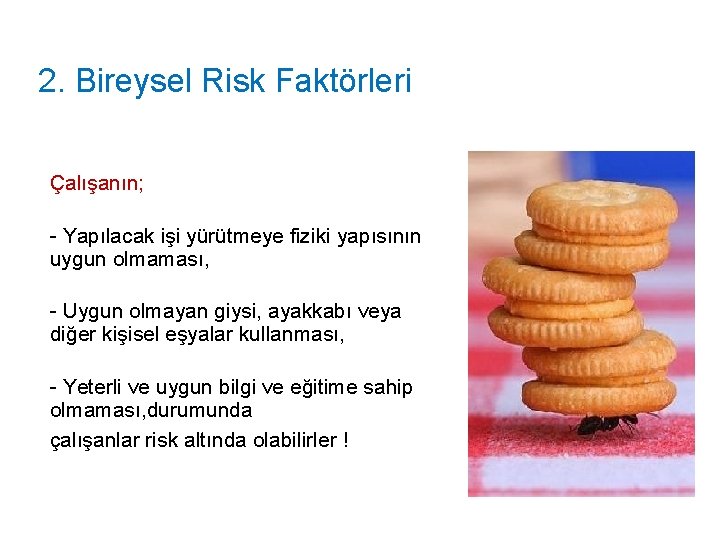 2. Bireysel Risk Faktörleri

Çalışanın;

- Yapılacak işi yürütmeye fiziki yapısının uygun olmaması,

- Uygun olmayan giysi, ayakkabı veya diğer kişisel eşyalar kullanması,

- Yeterli ve uygun bilgi ve eğitime sahip olmaması,durumunda
çalışanlar risk altında olabilirler !